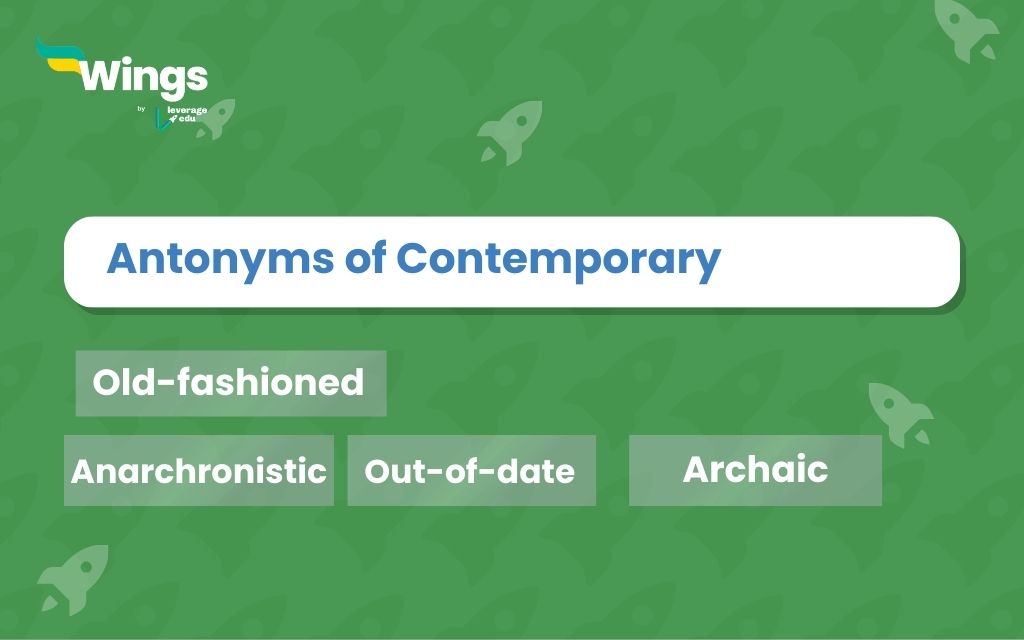 Wings
by leverage edu

Antonyms of Contemporary

Old-fashioned

Anarchronistic

Out-of-date

Archaic